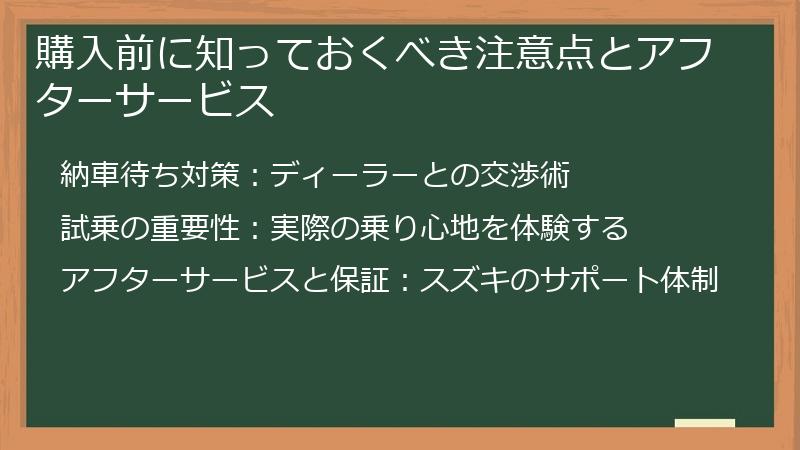 購入前に知っておくべき注意点とアフターサービス

納車待ち対策：ディーラーとの交渉術

試乗の重要性：実際の乗り心地を体験する

アフターサービスと保証：スズキのサポート体制